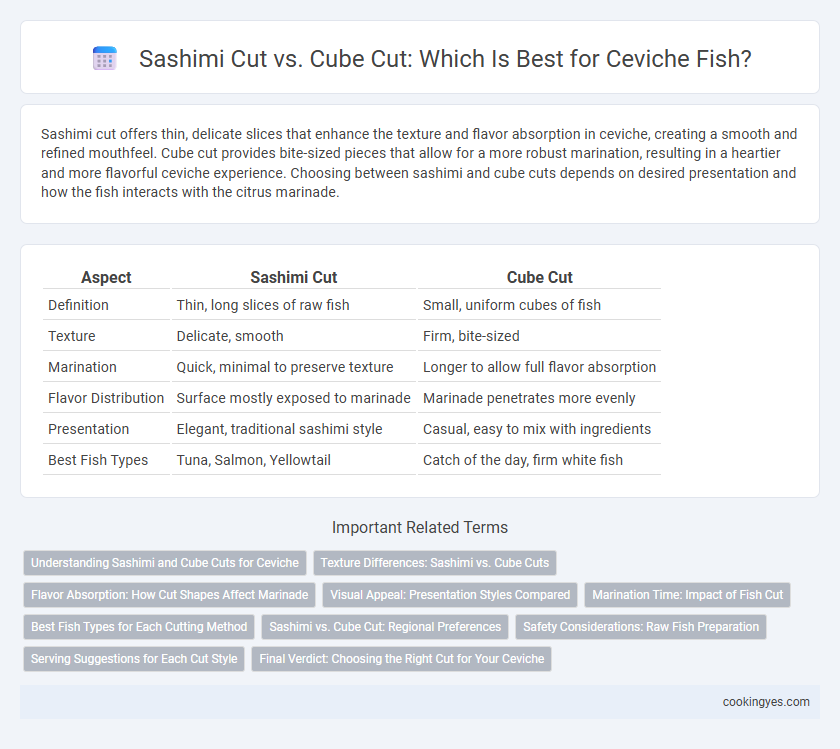 Sashimi Cut vs. Cube Cut: Which Is Best for Ceviche Fish?

Sashimi cut offers thin, delicate slices that enhance the texture and flavor absorption in ceviche, creating a smooth and refined mouthfeel. Cube cut provides bite-sized pieces that allow for a more robust marination, resulting in a heartier and more flavorful ceviche experience. Choosing between sashimi and cube cuts depends on desired presentation and how the fish interacts with the citrus marinade.

| Aspect | Sashimi Cut | Cube Cut |
|---|---|---|
| Definition | Thin, long slices of raw fish | Small, uniform cubes of fish |
| Texture | Delicate, smooth | Firm, bite-sized |
| Marination | Quick, minimal to preserve texture | Longer to allow full flavor absorption |
| Flavor Distribution | Surface mostly exposed to marinade | Marinade penetrates more evenly |
| Presentation | Elegant, traditional sashimi style | Casual, easy to mix with ingredients |
| Best Fish Types | Tuna, Salmon, Yellowtail | Catch of the day, firm white fish |

Important Related Terms

Understanding Sashimi and Cube Cuts for Ceviche
Texture Differences: Sashimi vs. Cube Cuts
Flavor Absorption: How Cut Shapes Affect Marinade
Visual Appeal: Presentation Styles Compared
Marination Time: Impact of Fish Cut
Best Fish Types for Each Cutting Method
Sashimi vs. Cube Cut: Regional Preferences
Safety Considerations: Raw Fish Preparation
Serving Suggestions for Each Cut Style
Final Verdict: Choosing the Right Cut for Your Ceviche

cookingyes.com